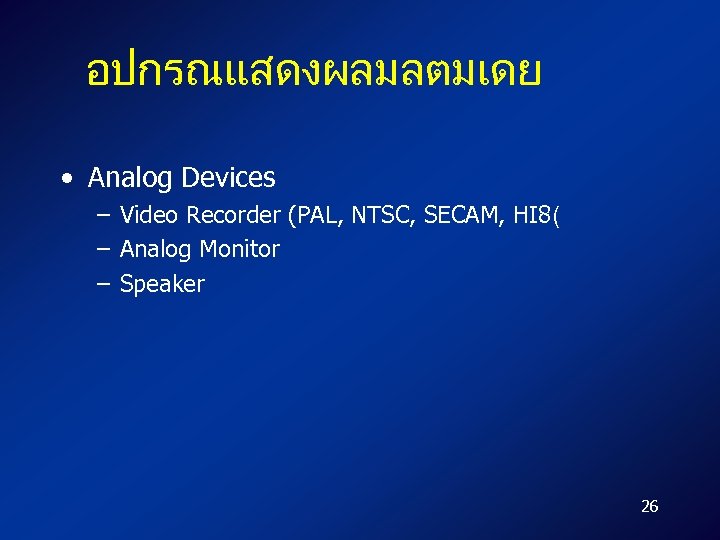 อปกรณแสดงผลมลตมเดย

• Analog Devices
– Video Recorder (PAL, NTSC, SECAM, HI8(
– Analog Monitor
– Speaker

26